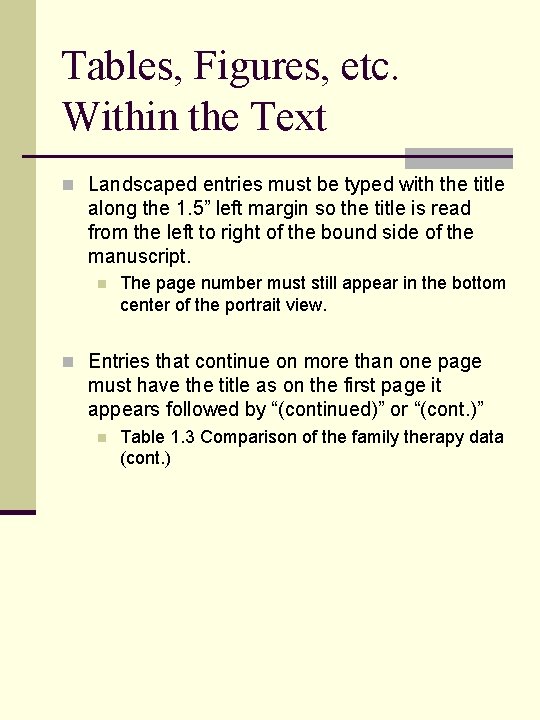 Tables, Figures, etc. Within the Text

Landscaped entries must be typed with the title along the 1.5” left margin so the title is read from the left to right of the bound side of the manuscript.

The page number must still appear in the bottom center of the portrait view.

Entries that continue on more than one page must have the title as on the first page it appears followed by “(continued)” or “(cont.)”

Table 1.3 Comparison of the family therapy data (cont.)